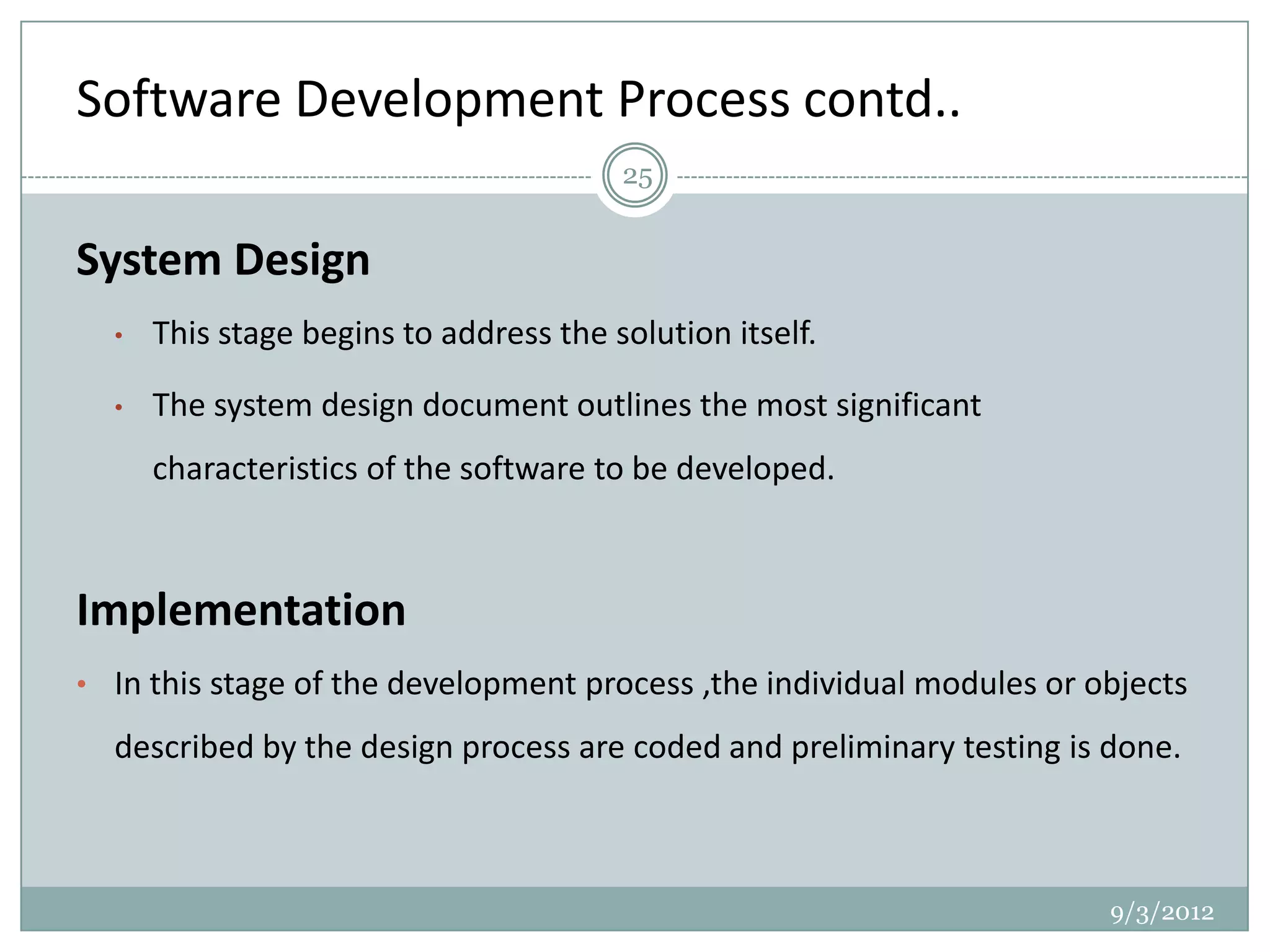 Software Development Process contd..

25

System Design

• This stage begins to address the solution itself.

• The system design document outlines the most significant characteristics of the software to be developed.

Implementation

• In this stage of the development process ,the individual modules or objects described by the design process are coded and preliminary testing is done.

9/3/2012